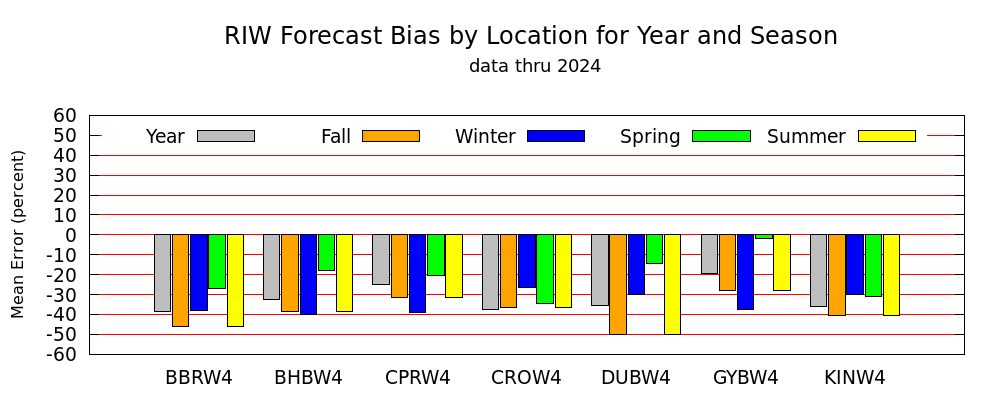 RIW Forecast Bias by Location for Year and Season
data thru 2024

Mean Error (percent)

60
50
40
30
20
10
0
-10
-20
-30
-40
-50
-60

Year
Fall
Winter
Spring
Summer

BBRW4
BHBW4
CPRW4
CROW4
DUBW4
GYBW4
KINW4